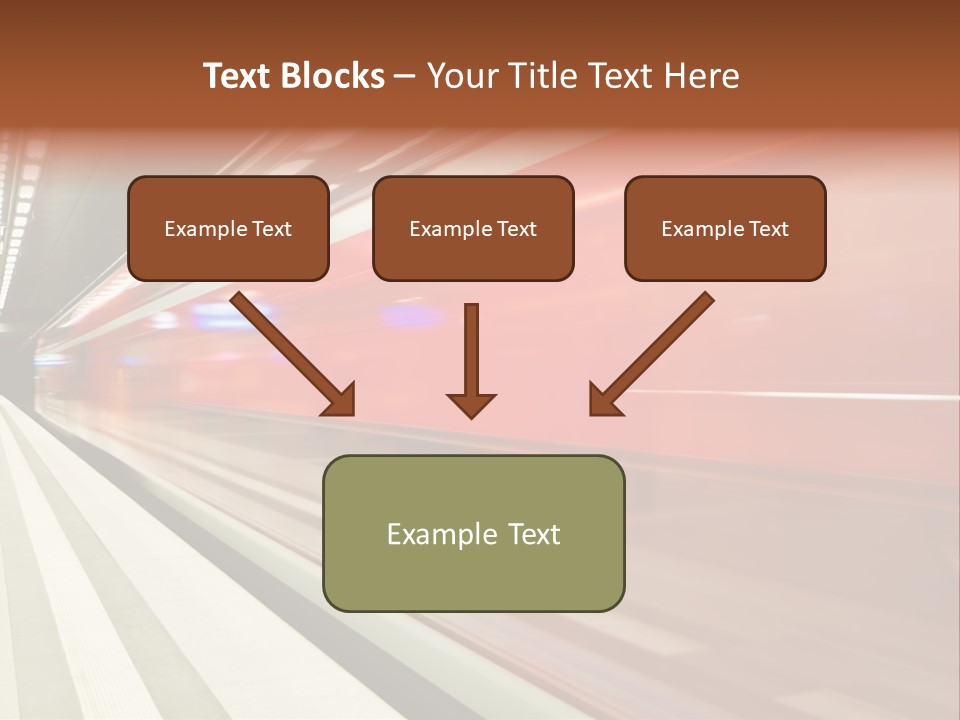 Text Blocks – Your Title Text Here

Example Text

Example Text

Example Text

Example Text